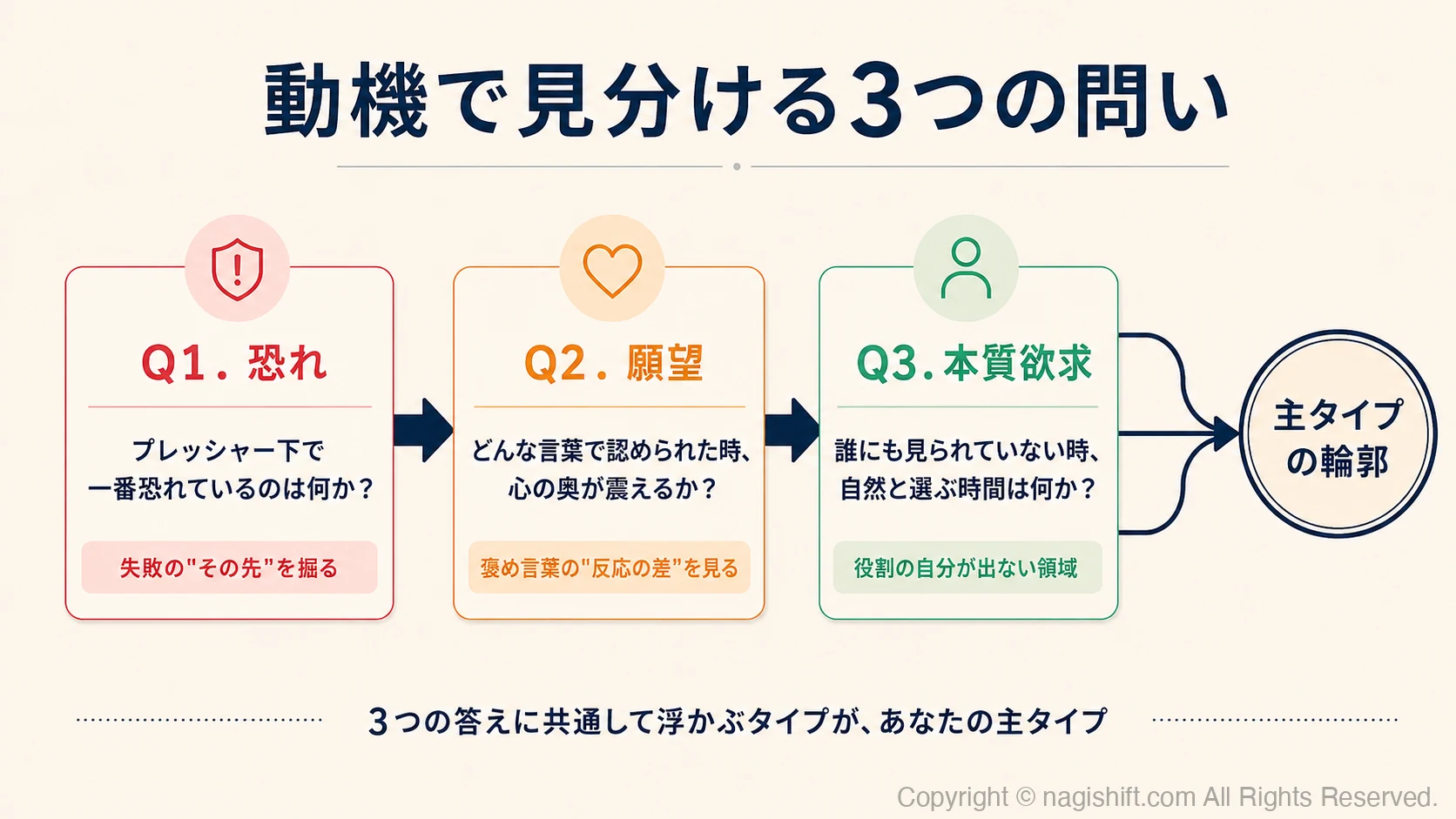 動機で見分ける3つの問い

Q1. 恐れ

プレッシャー下で一番恐れているのは何か？

失敗の"その先"を掘る

Q2. 願望

どんな言葉で認められた時、心の奥が震えるか？

褒め言葉の"反応の差"を見る

Q3. 本質欲求

誰にも見られていない時、自然と選ぶ時間は何か？

役割の自分が出ない領域

主タイプの輪郭

3つの答えに共通して浮かぶタイプが、あなたの主タイプ

Copyright © nagishift.com All Rights Reserved.